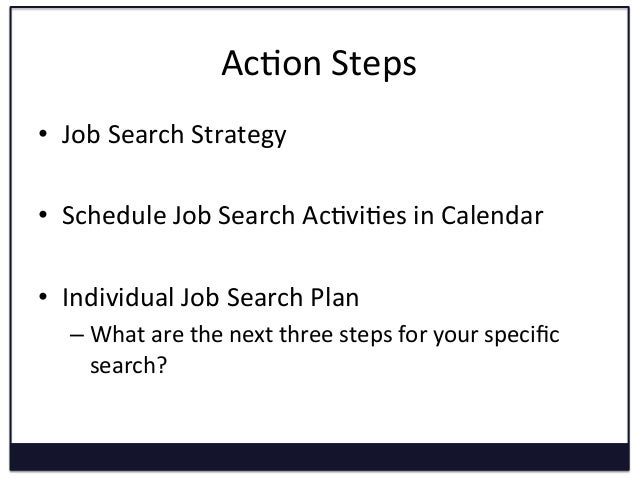 Action Steps

• Job Search Strategy

• Schedule Job Search Activities in Calendar

• Individual Job Search Plan
– What are the next three steps for your specific search?